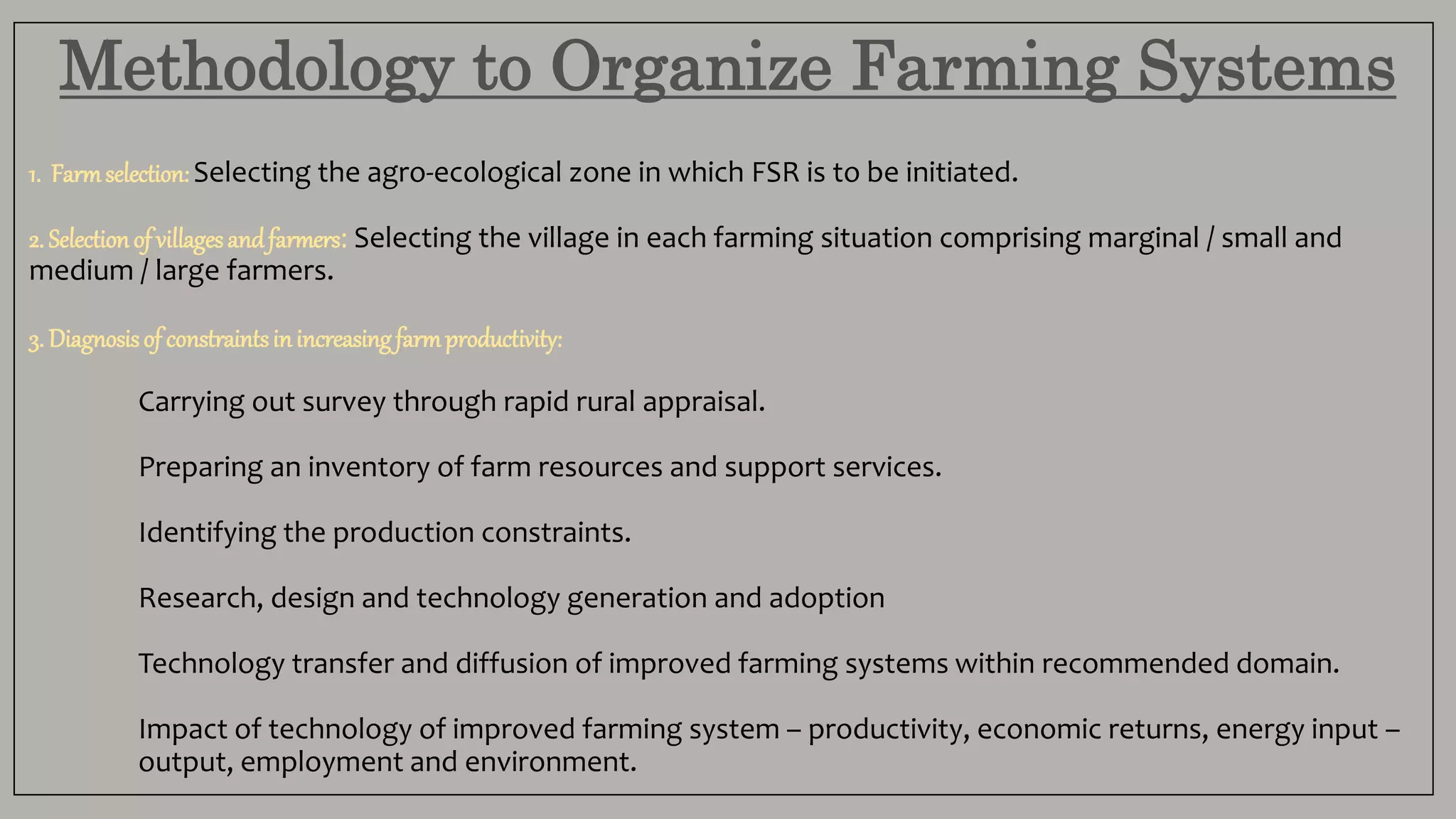 Methodology to Organize Farming Systems

1. Farm selection: Selecting the agro-ecological zone in which FSR is to be initiated.

2. Selection of villages and farmers: Selecting the village in each farming situation comprising marginal / small and medium / large farmers.

3. Diagnosis of constraints in increasing farm productivity:

Carrying out survey through rapid rural appraisal.

Preparing an inventory of farm resources and support services.

Identifying the production constraints.

Research, design and technology generation and adoption

Technology transfer and diffusion of improved farming systems within recommended domain.

Impact of technology of improved farming system – productivity, economic returns, energy input – output, employment and environment.